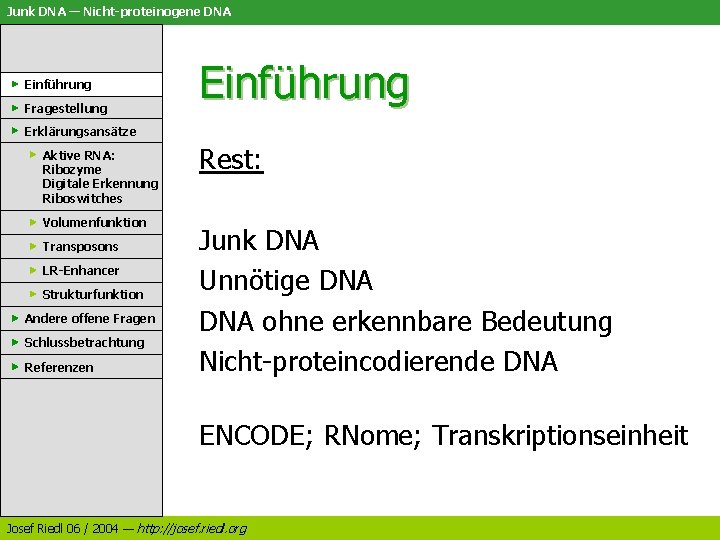 Junk DNA — Nicht-proteinogene DNA

Einführung
Fragestellung
Erklärungsansätze
Aktive RNA: Ribozyme Digitale Erkennung Riboswitches
Volumenfunktion
Transposons
LR-Enhancer
Strukturfunktion
Andere offene Fragen
Schlussbetrachtung
Referenzen

Einführung

Rest:

Junk DNA
Unnötige DNA
DNA ohne erkennbare Bedeutung
Nicht-proteincodierende DNA

ENCODE; RNome; Transkriptionseinheit

Josef Riedl 06 / 2004 — http://josef.riedl.org